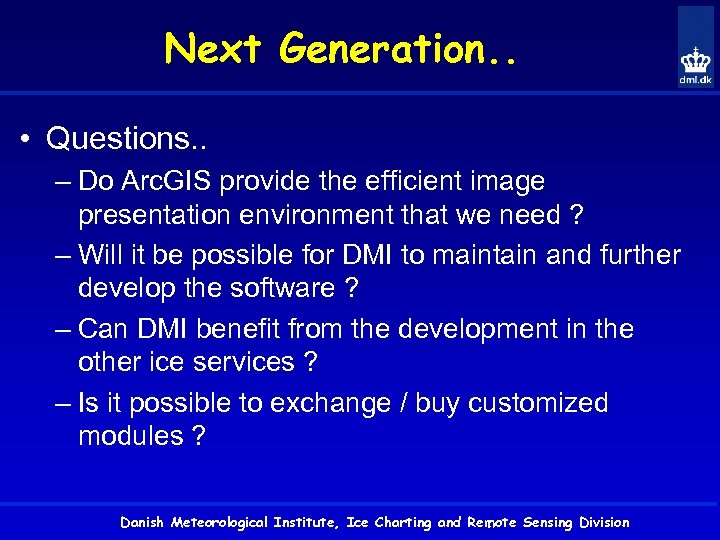 Next Generation..

dmi.dk

• Questions..
– Do ArcGIS provide the efficient image presentation environment that we need ?
– Will it be possible for DMI to maintain and further develop the software ?
– Can DMI benefit from the development in the other ice services ?
– Is it possible to exchange / buy customized modules ?

Danish Meteorological Institute, Ice Charting and Remote Sensing Division